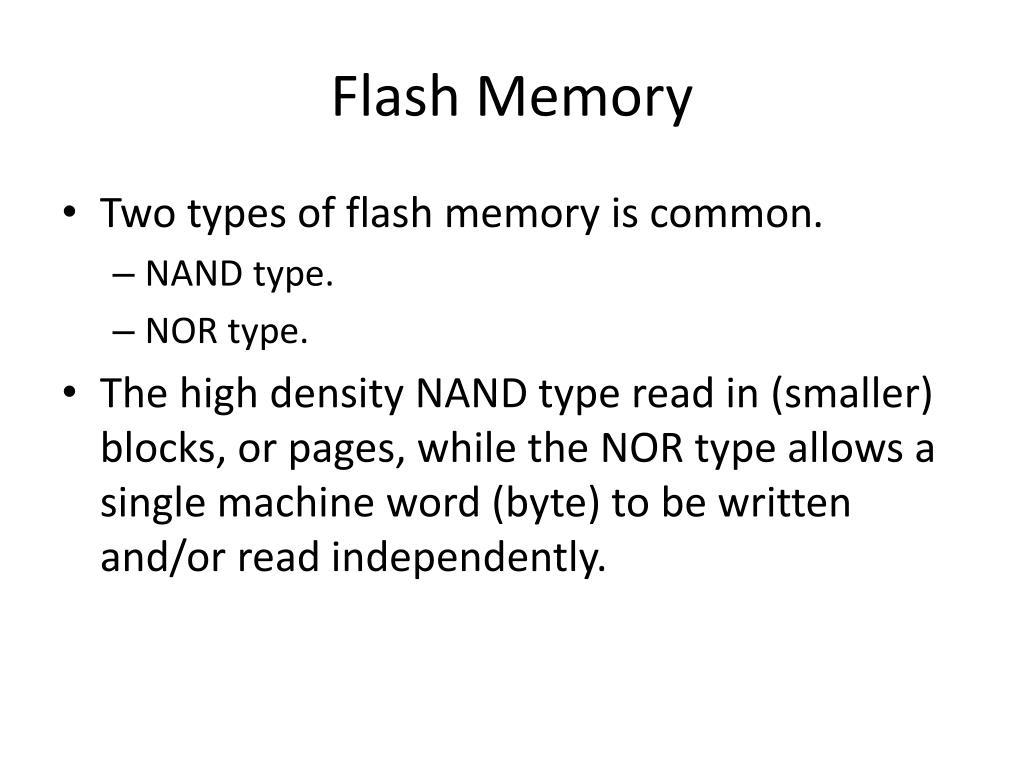 Flash Memory

• Two types of flash memory is common.
– NAND type.
– NOR type.
• The high density NAND type read in (smaller) blocks, or pages, while the NOR type allows a single machine word (byte) to be written and/or read independently.